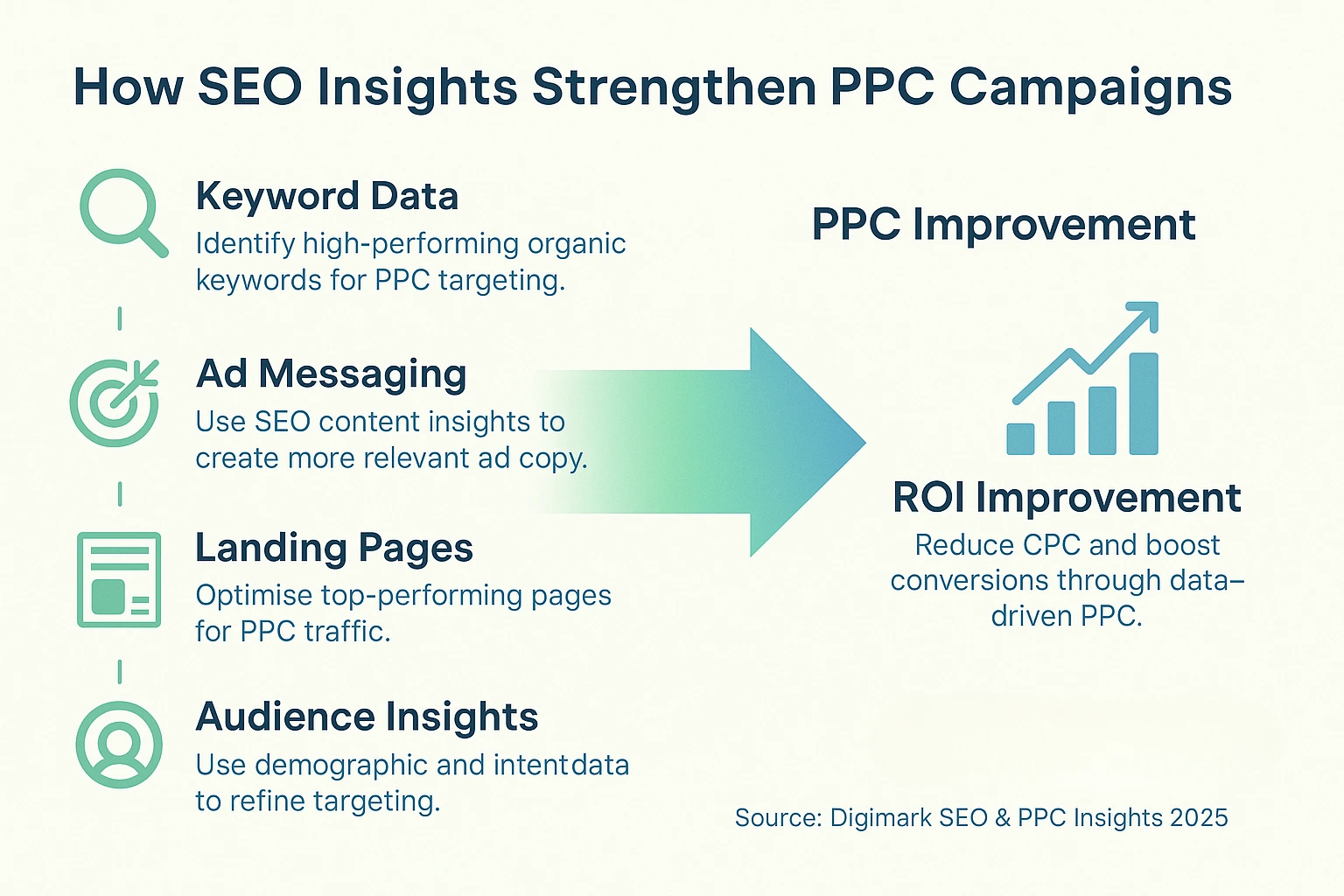 How SEO Insights Strengthen PPC Campaigns

Keyword Data
Identify high-performing organic keywords for PPC targeting.

Ad Messaging
Use SEO content insights to create more relevant ad copy.

Landing Pages
Optimise top-performing pages for PPC traffic.

Audience Insights
Use demographic and intentdata to refine targeting.

PPC Improvement

ROI Improvement
Reduce CPC and boost conversions through data–driven PPC.

Source: Digimark SEO & PPC Insights 2025